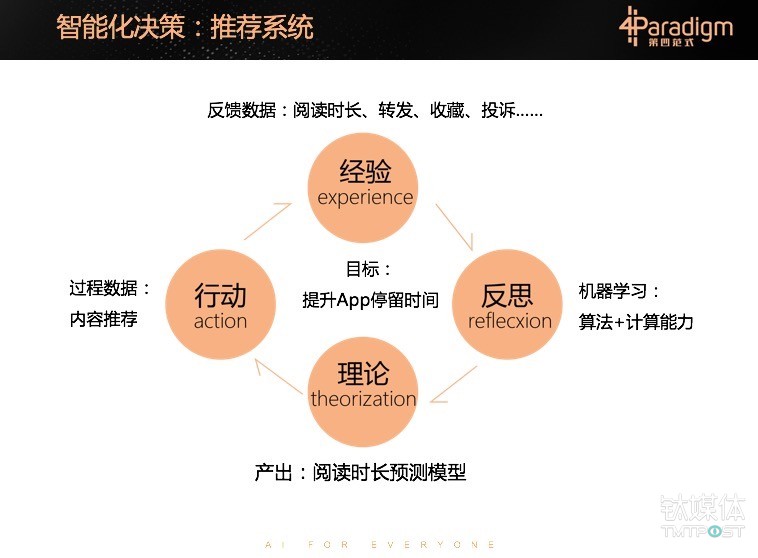 智能化决策：推荐系统

4Paradigm
第四范式

反馈数据：阅读时长、转发、收藏、投诉……

经验
experience

过程数据：
内容推荐

行动
action

目标：
提升App停留时间

反思
reflecxion

机器学习：
算法+计算能力

理论
theorization

产出：阅读时长预测模型

钛媒体
TMTPOST

AI FOR EVERYONE